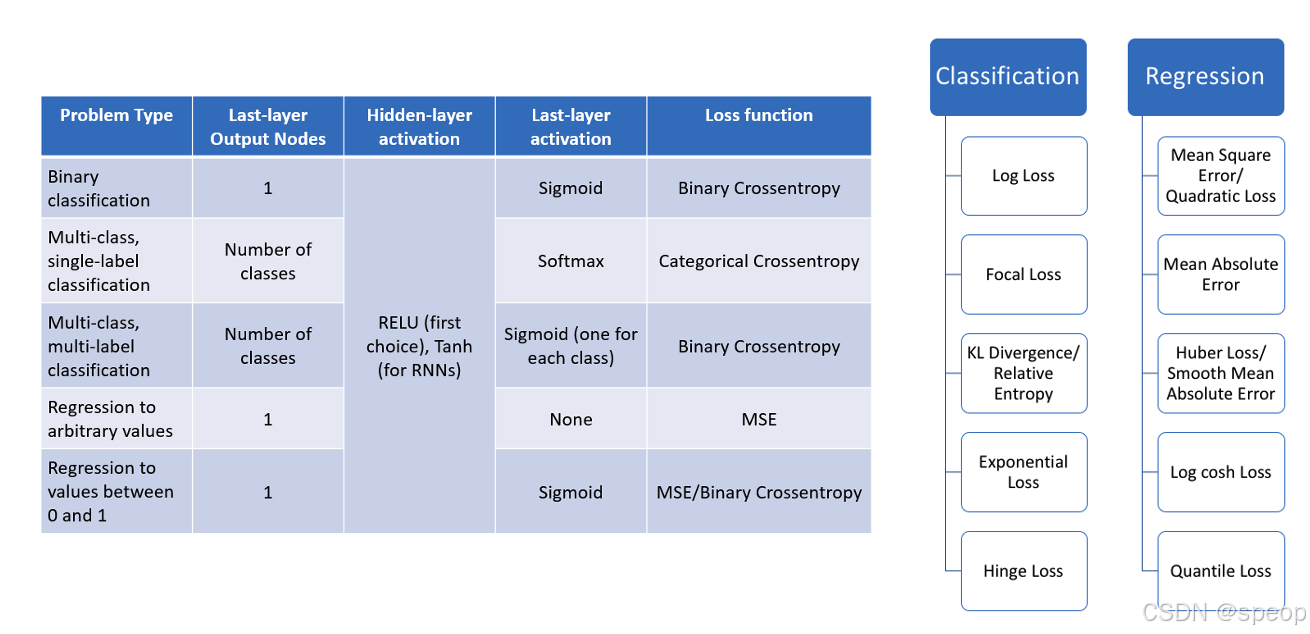 | Problem Type | Last-layer Output Nodes | Hidden-layer activation | Last-layer activation | Loss function |
|---|---|---|---|---|
| Binary classification | 1 | RELU (first choice), Tanh (for RNNs) | Sigmoid | Binary Crossentropy |
| Multi-class, single-label classification | Number of classes | | Softmax | Categorical Crossentropy |
| Multi-class, multi-label classification | Number of classes | | Sigmoid (one for each class) | Binary Crossentropy |
| Regression to arbitrary values | 1 | | None | MSE |
| Regression to values between 0 and 1 | 1 | | Sigmoid | MSE/Binary Crossentropy |

Classification

Log Loss

Focal Loss

KL Divergence/ Relative Entropy

Exponential Loss

Hinge Loss

Regression

Mean Square Error/ Quadratic Loss

Mean Absolute Error

Huber Loss/ Smooth Mean Absolute Error

Log cosh Loss

Quantile Loss

CSDN @speop